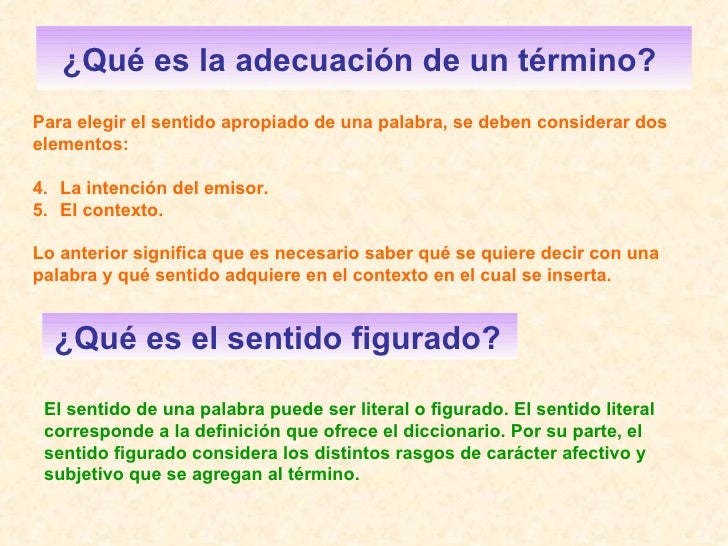 ¿Qué es la adecuación de un término?

Para elegir el sentido apropiado de una palabra, se deben considerar dos elementos:

4. La intención del emisor.
5. El contexto.

Lo anterior significa que es necesario saber qué se quiere decir con una palabra y qué sentido adquiere en el contexto en el cual se inserta.

¿Qué es el sentido figurado?

El sentido de una palabra puede ser literal o figurado. El sentido literal corresponde a la definición que ofrece el diccionario. Por su parte, el sentido figurado considera los distintos rasgos de carácter afectivo y subjetivo que se agregan al término.